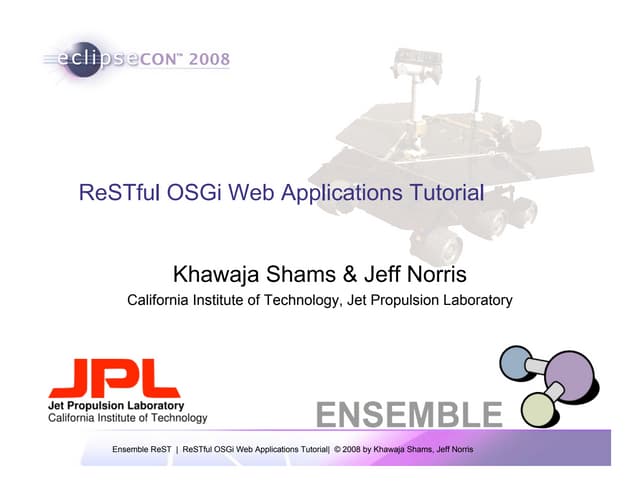 eclipseCON™ 2008

ReSTful OSGi Web Applications Tutorial

Khawaja Shams & Jeff Norris

California Institute of Technology, Jet Propulsion Laboratory

JPL
Jet Propulsion Laboratory
California Institute of Technology

ENSEMBLE

Ensemble ReST | ReSTful OSGi Web Applications Tutorial| © 2008 by Khawaja Shams, Jeff Norris